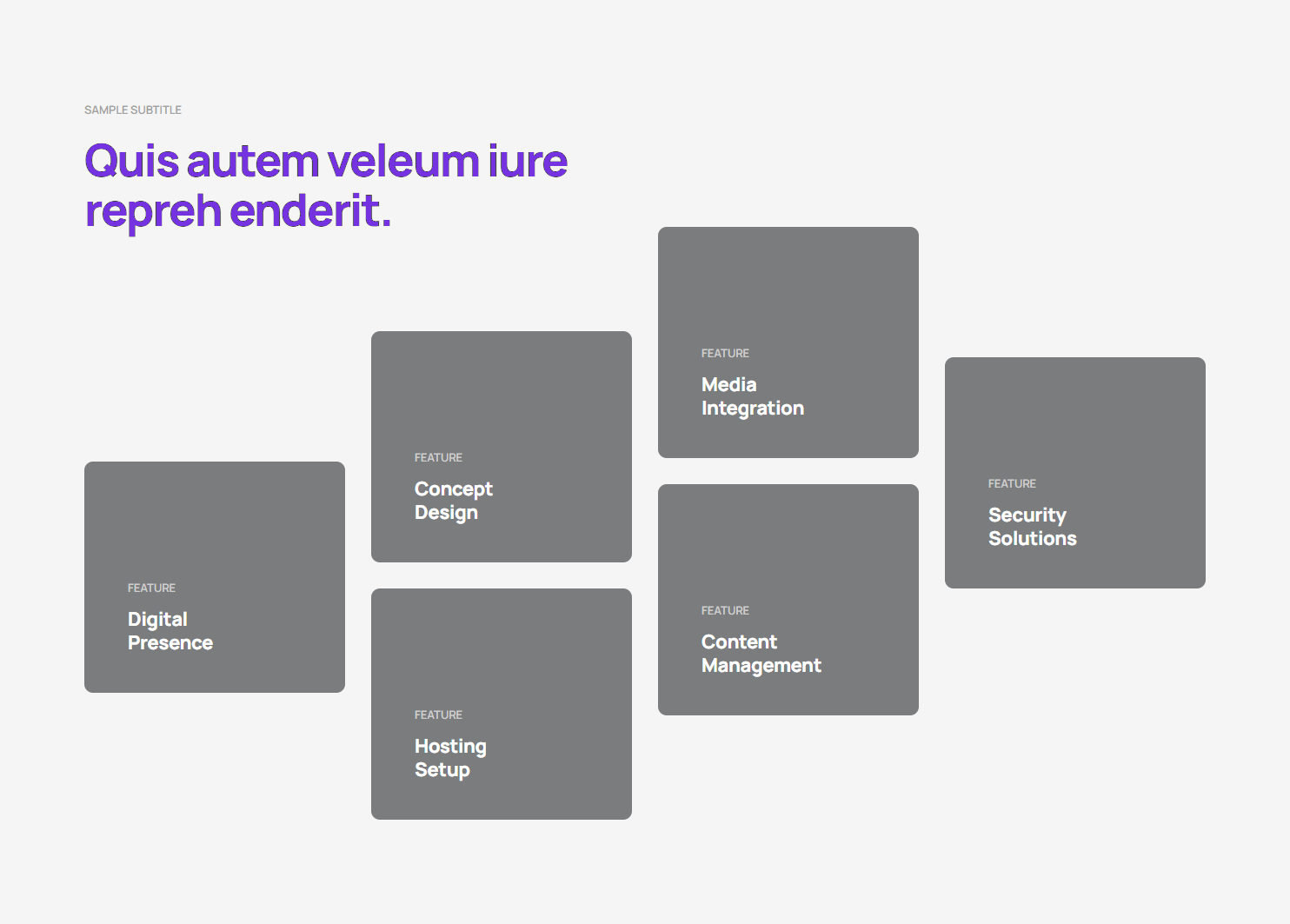 SAMPLE SUBTITLE

Quis autem veleum iure repreh enderit.

FEATURE
Digital Presence

FEATURE
Concept Design

FEATURE
Hosting Setup

FEATURE
Media Integration

FEATURE
Content Management

FEATURE
Security Solutions